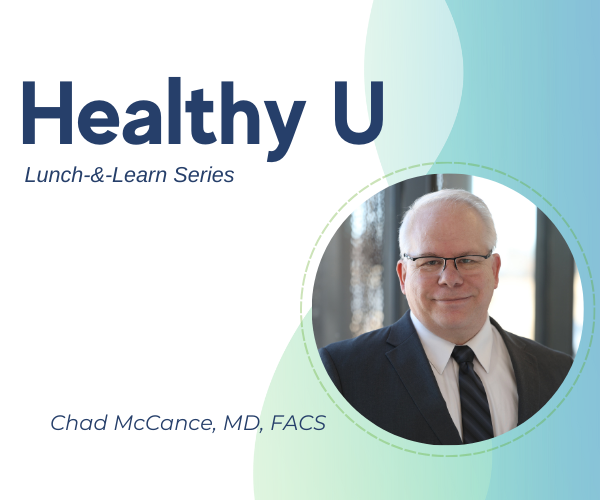 Healthy U

Lunch-&-Learn Series

Chad McCance, MD, FACS